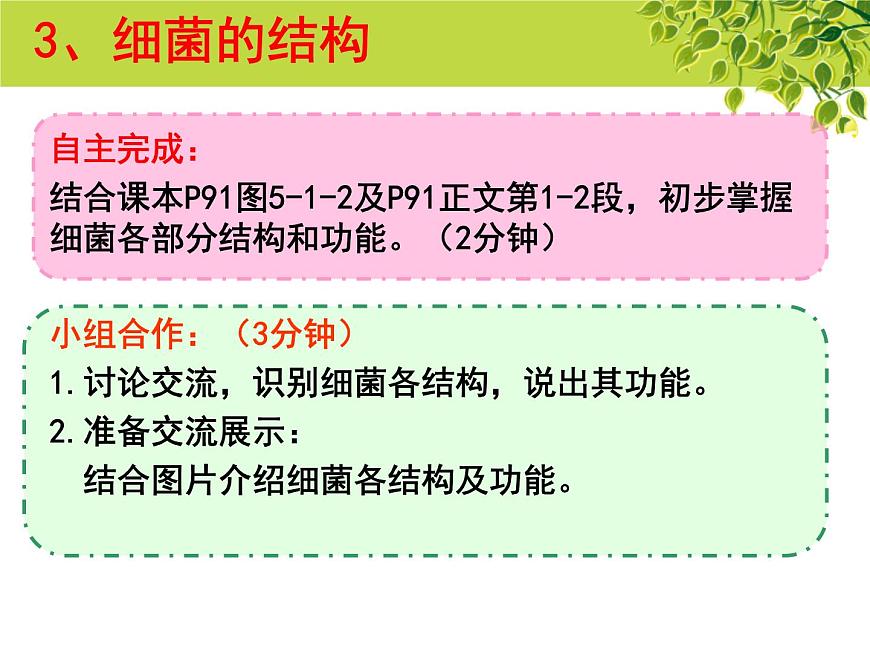 3、细菌的结构

自主完成：
结合课本P91图5-1-2及P91正文第1-2段，初步掌握细菌各部分结构和功能。（2分钟）

小组合作：（3分钟）
1.讨论交流，识别细菌各结构，说出其功能。
2.准备交流展示：
结合图片介绍细菌各结构及功能。